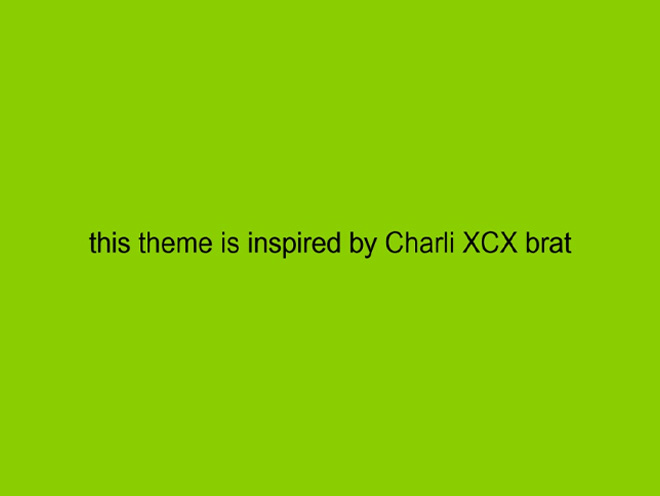 this theme is inspired by Charli XCX brat